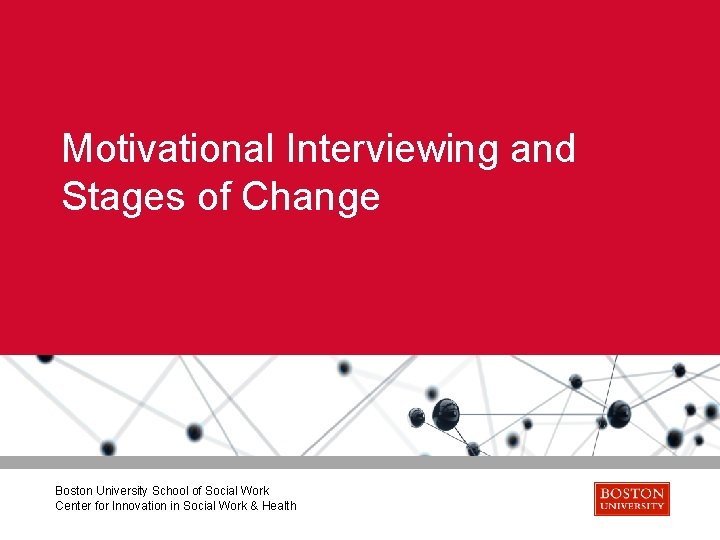 Motivational Interviewing and Stages of Change

Boston University School of Social Work
Center for Innovation in Social Work & Health

BOSTON UNIVERSITY